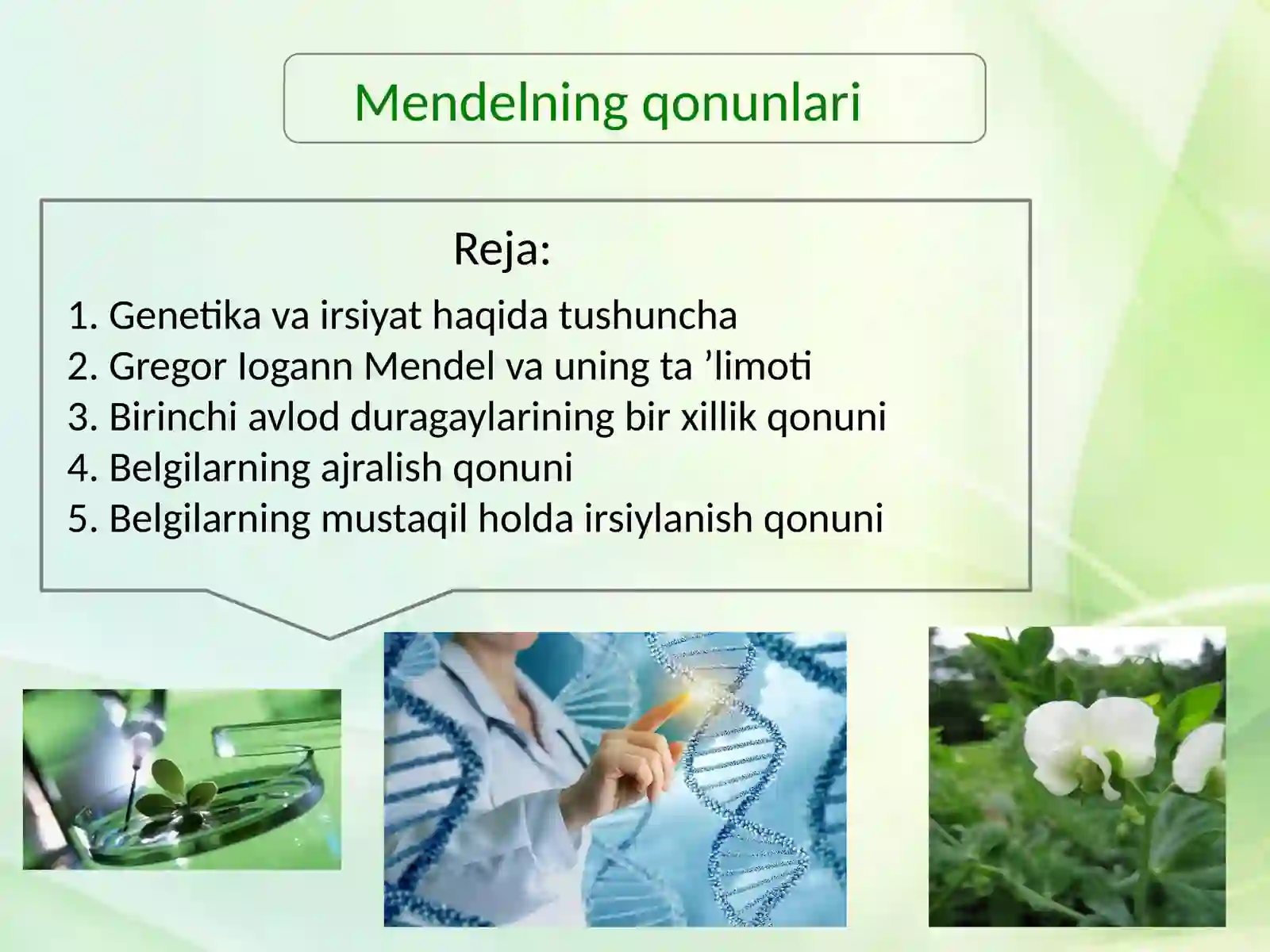 Mendelning qonunlari

Reja:

1. Genetika va irsiyat haqida tushuncha
2. Gregor Iogann Mendel va uning ta ’limoti
3. Birinchi avlod duragaylarining bir xillik qonuni
4. Belgilarning ajralish qonuni
5. Belgilarning mustaqil holda irsiylanish qonuni